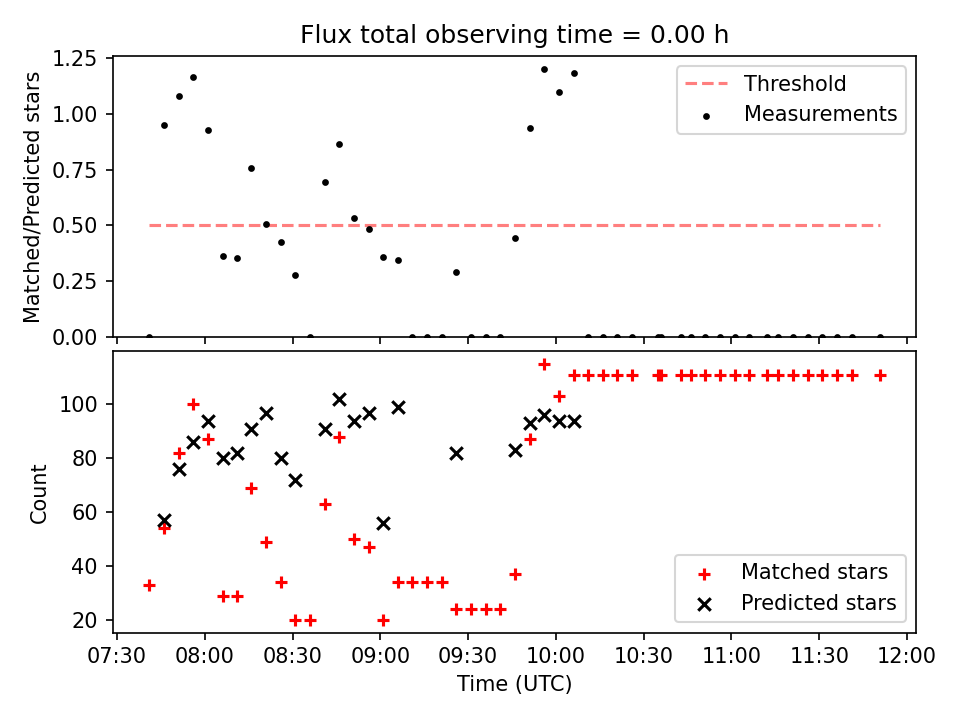 Flux total observing time = 0.00 h

Matched/Predicted stars

1.25
1.00
0.75
0.50
0.25
0.00

Threshold
Measurements

Count

100
80
60
40
20

Matched stars
Predicted stars

07:30 08:00 08:30 09:00 09:30 10:00 10:30 11:00 11:30 12:00

Time (UTC)